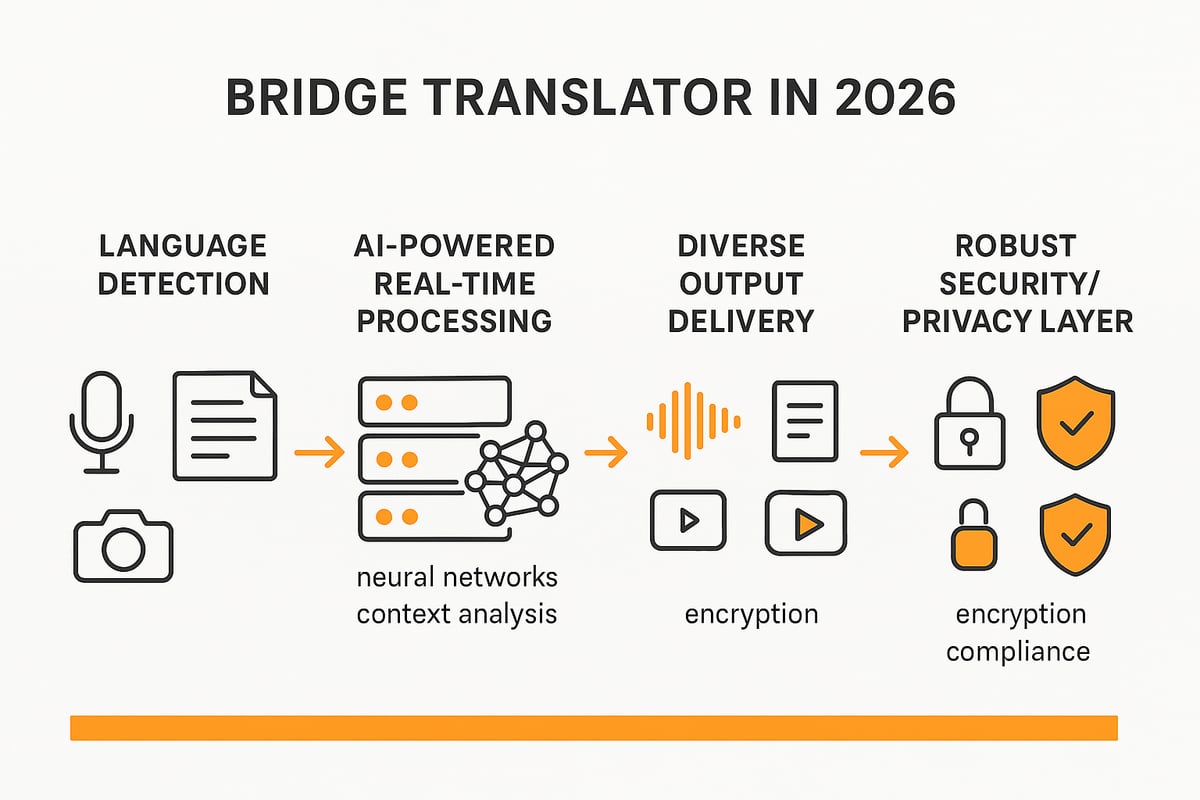 BRIDGE TRANSLATOR IN 2026

LANGUAGE DETECTION

AI-POWERED REAL-TIME PROCESSING

neural networks context analysis

DIVERSE OUTPUT DELIVERY

encryption

ROBUST SECURITY/ PRIVACY LAYER

encryption compliance